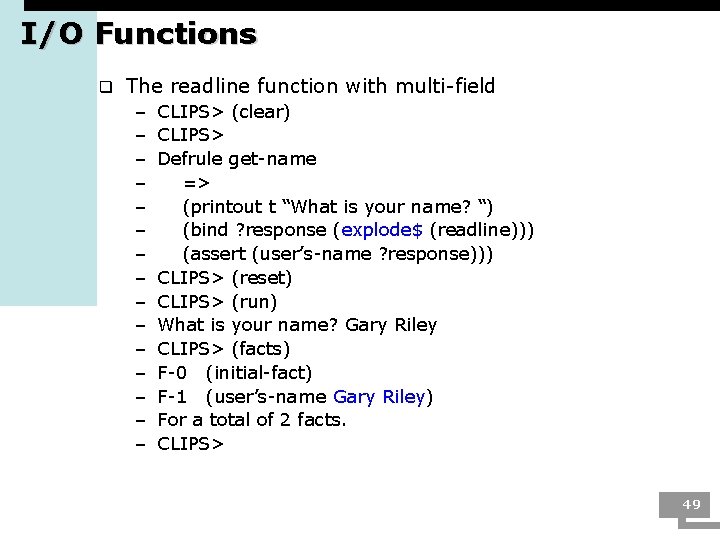 I/O Functions

❑ The readline function with multi-field
– CLIPS> (clear)
– CLIPS>
– Defrule get-name
– =>
– (printout t “What is your name? “)
– (bind ?response (explode$ (readline)))
– (assert (user’s-name ?response)))
– CLIPS> (reset)
– CLIPS> (run)
– What is your name? Gary Riley
– CLIPS> (facts)
– F-0 (initial-fact)
– F-1 (user’s-name Gary Riley)
– For a total of 2 facts.
– CLIPS>

49